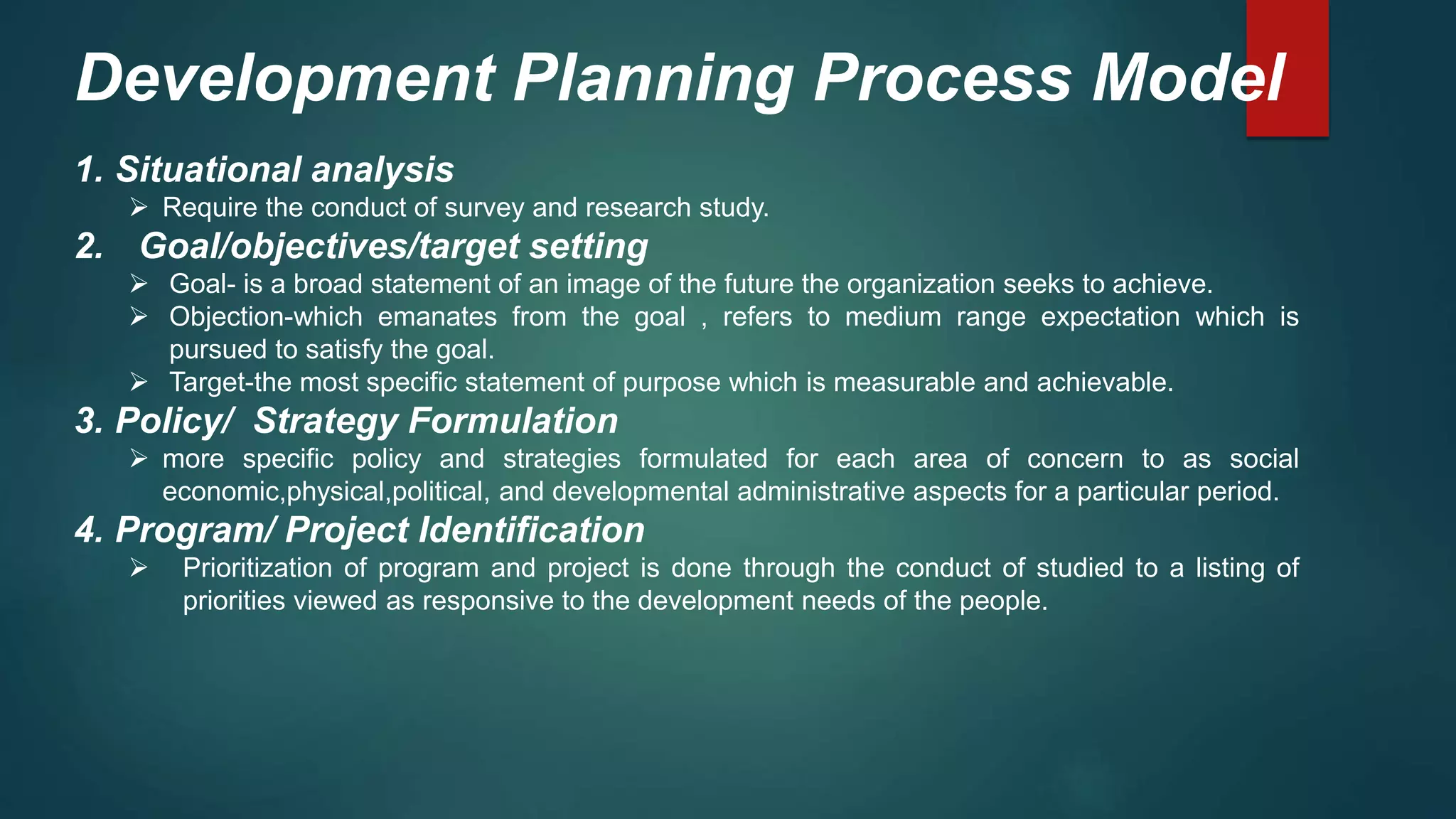 Development Planning Process Model

1. Situational analysis

➢ Require the conduct of survey and research study.

2. Goal/objectives/target setting

➢ Goal- is a broad statement of an image of the future the organization seeks to achieve.

➢ Objection-which emanates from the goal , refers to medium range expectation which is pursued to satisfy the goal.

➢ Target-the most specific statement of purpose which is measurable and achievable.

3. Policy/ Strategy Formulation

➢ more specific policy and strategies formulated for each area of concern to as social economic,physical,political, and developmental administrative aspects for a particular period.

4. Program/ Project Identification

➢ Prioritization of program and project is done through the conduct of studied to a listing of priorities viewed as responsive to the development needs of the people.